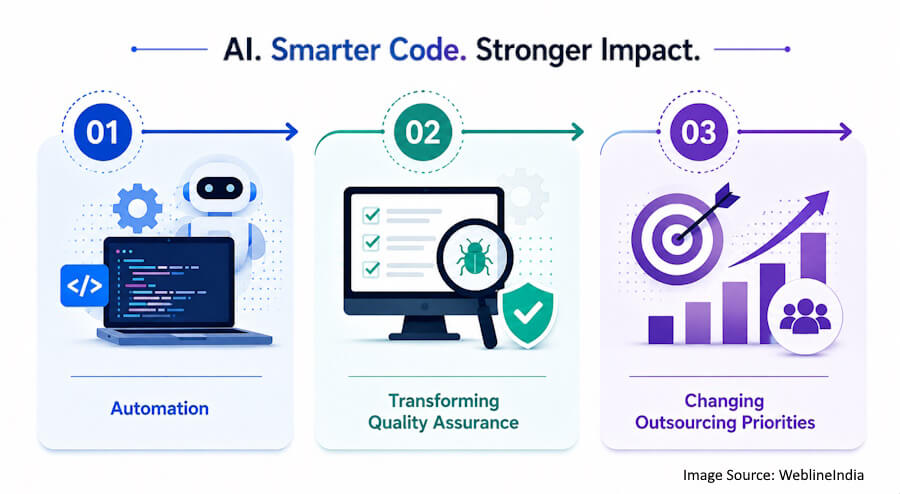 AI. Smarter Code. Stronger Impact.

01

</>

Automation

02

Transforming Quality Assurance

03

Changing Outsourcing Priorities

Image Source: WeblineIndia